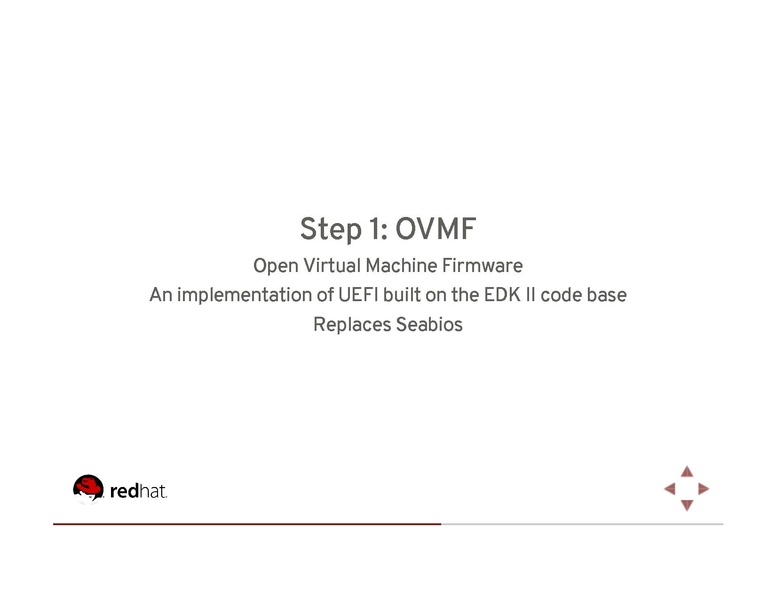 Step 1: OVMF

Open Virtual Machine Firmware

An implementation of UEFI built on the EDK II code base

Replaces Seabios

redhat.